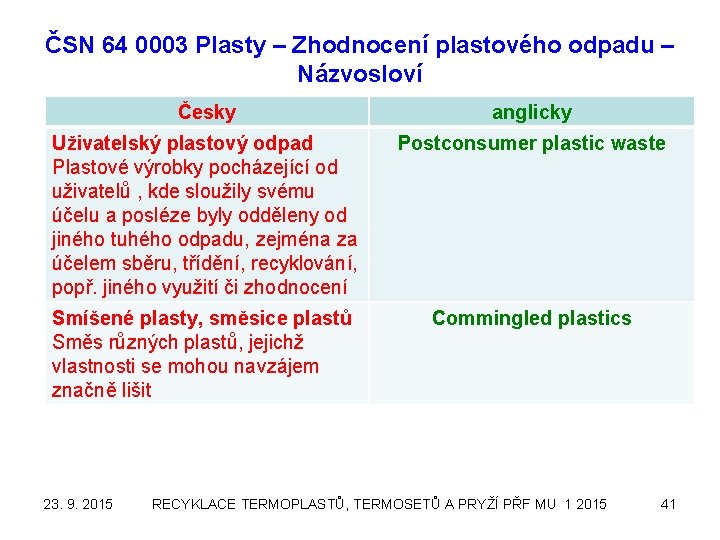 ČSN 64 0003 Plasty – Zhodnocení plastového odpadu – Názvosloví

| Česky | anglicky |
|---|---|
| Uživatelský plastový odpad Plastové výrobky pocházející od uživatelů , kde sloužily svému účelu a posléze byly odděleny od jiného tuhého odpadu, zejména za účelem sběru, třídění, recyklování, popř. jiného využití či zhodnocení | Postconsumer plastic waste |
| Smíšené plasty, směsice plastů Směs různých plastů, jejichž vlastnosti se mohou navzájem značně lišit | Commingled plastics |

23. 9. 2015 RECYKLACE TERMOPLASTŮ, TERMOSETŮ A PRYŽÍ PŘF MU 1 2015 41